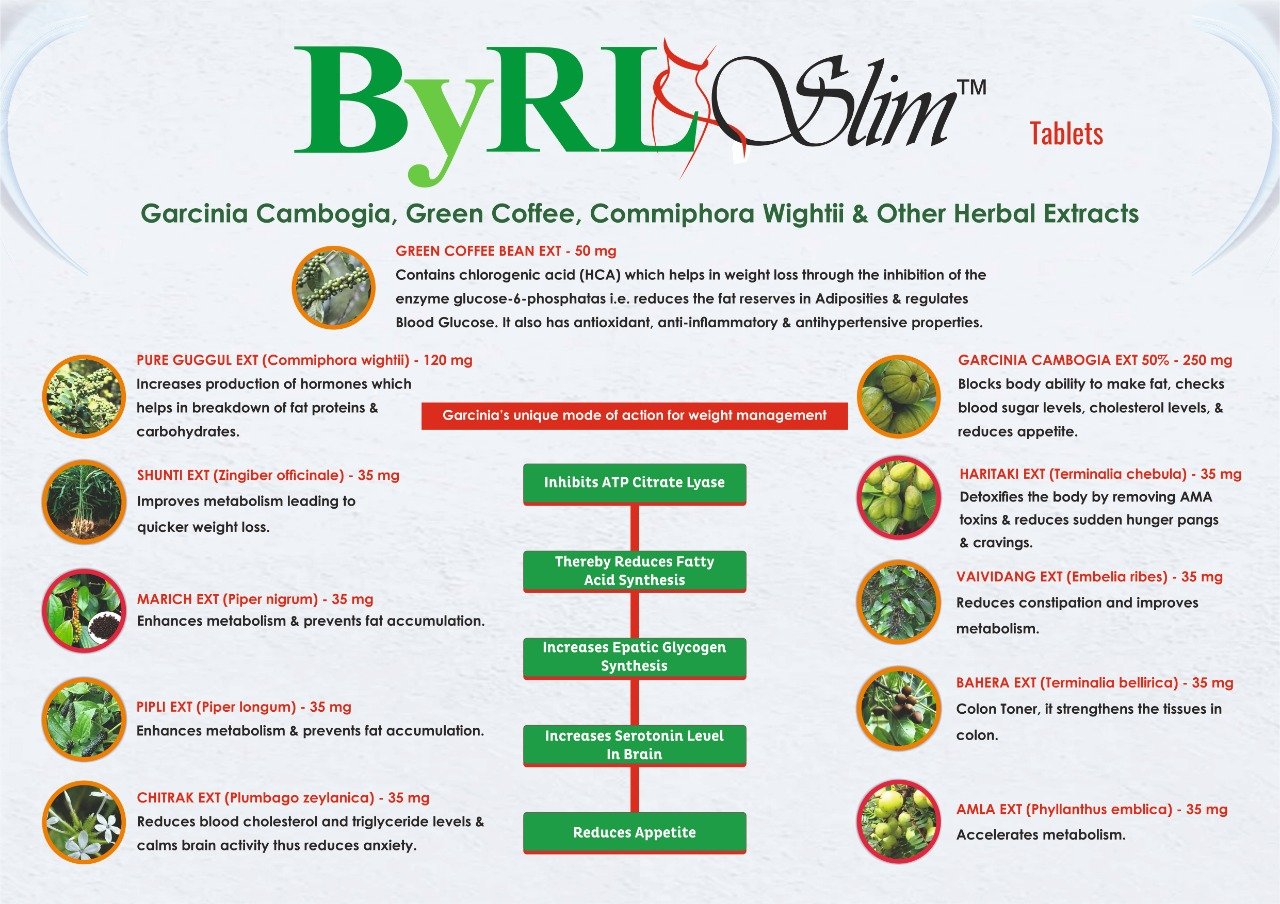 ByRL Slim™ Tablets

Garcinia Cambogia, Green Coffee, Commiphora Wightii & Other Herbal Extracts

GREEN COFFEE BEAN EXT - 50 mg
Contains chlorogenic acid (HCA) which helps in weight loss through the inhibition of the enzyme glucose-6-phosphatas i.e. reduces the fat reserves in Adiposities & regulates Blood Glucose. It also has antioxidant, anti-inflammatory & antihypertensive properties.

PURE GUGGUL EXT (Commiphora wightii) - 120 mg
Increases production of hormones which helps in breakdown of fat proteins & carbohydrates.

SHUNTI EXT (Zingiber officinale) - 35 mg
Improves metabolism leading to quicker weight loss.

MARICH EXT (Piper nigrum) - 35 mg
Enhances metabolism & prevents fat accumulation.

PIPLI EXT (Piper longum) - 35 mg
Enhances metabolism & prevents fat accumulation.

CHITRAK EXT (Plumbago zeylanica) - 35 mg
Reduces blood cholesterol and triglyceride levels & calms brain activity thus reduces anxiety.

Garcinia's unique mode of action for weight management

Inhibits ATP Citrate Lyase

Thereby Reduces Fatty Acid Synthesis

Increases Epatic Glycogen Synthesis

Increases Serotonin Level In Brain

Reduces Appetite

GARCINIA CAMBOGIA EXT 50% - 250 mg
Blocks body ability to make fat, checks blood sugar levels, cholesterol levels, & reduces appetite.

HARITAKI EXT (Terminalia chebula) - 35 mg
Detoxifies the body by removing AMA toxins & reduces sudden hunger pangs & cravings.

VAIVIDANG EXT (Embelia ribes) - 35 mg
Reduces constipation and improves metabolism.

BAHERA EXT (Terminalia bellirica) - 35 mg
Colon Toner, it strengthens the tissues in colon.

AMLA EXT (Phyllanthus emblica) - 35 mg
Accelerates metabolism.